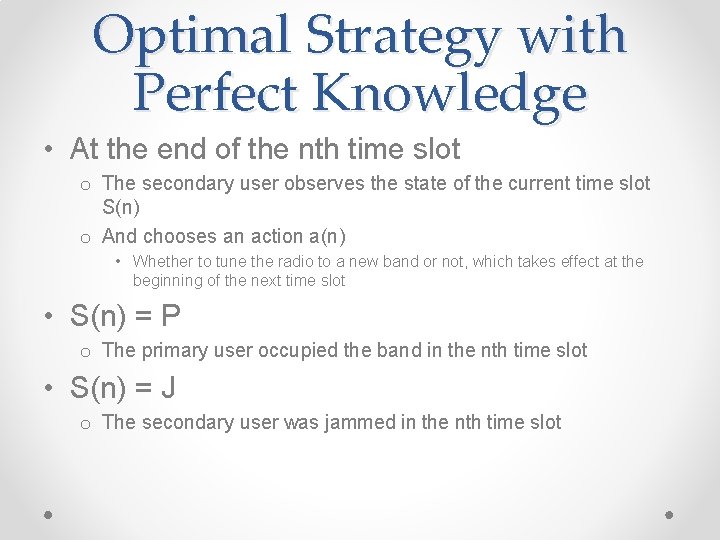 Optimal Strategy with Perfect Knowledge

• At the end of the nth time slot
  o The secondary user observes the state of the current time slot S(n)
  o And chooses an action a(n)
    • Whether to tune the radio to a new band or not, which takes effect at the beginning of the next time slot

• S(n) = P
  o The primary user occupied the band in the nth time slot

• S(n) = J
  o The secondary user was jammed in the nth time slot